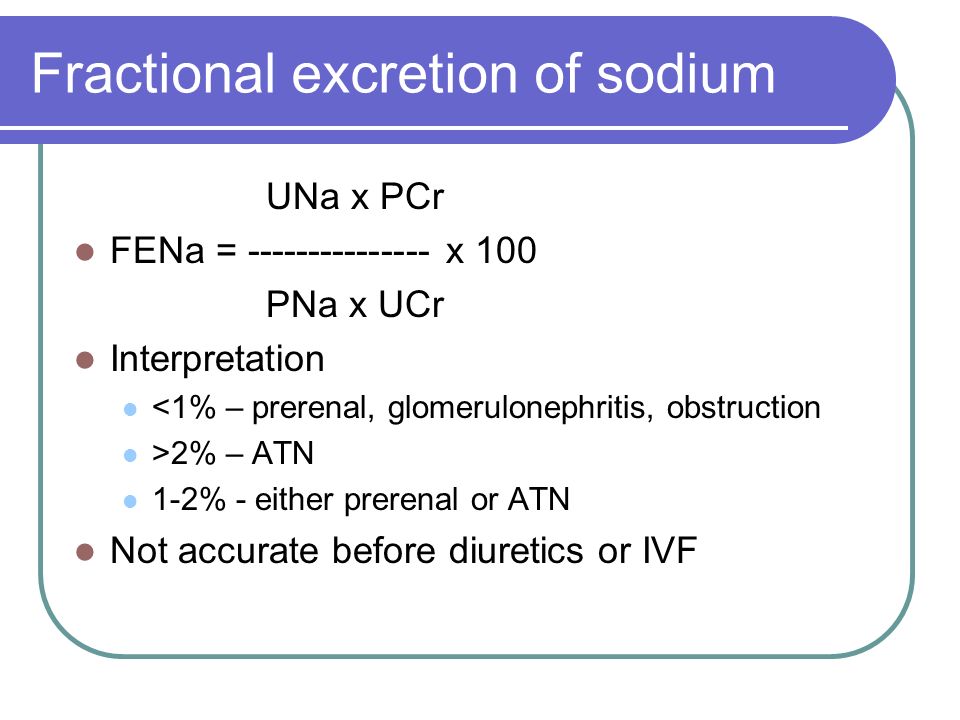 Fractional excretion of sodium

UNa x PCr

FENa = --------------- x 100

PNa x UCr

Interpretation

<1% – prerenal, glomerulonephritis, obstruction

>2% – ATN

1-2% - either prerenal or ATN

Not accurate before diuretics or IVF